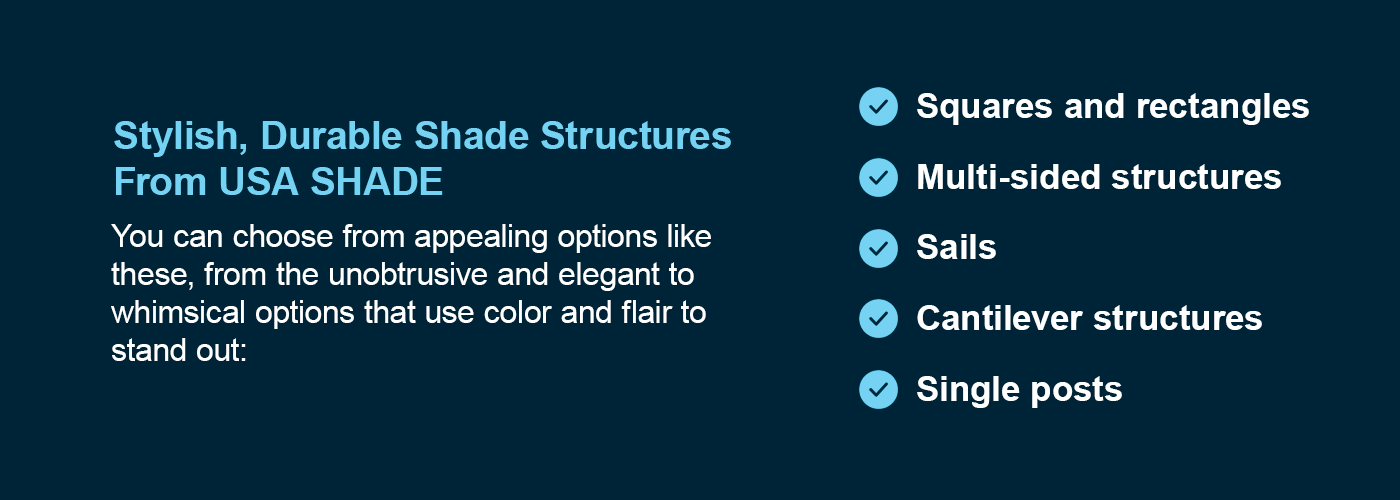 Stylish, Durable Shade Structures From USA SHADE

You can choose from appealing options like these, from the unobtrusive and elegant to whimsical options that use color and flair to stand out:

Squares and rectangles

Multi-sided structures

Sails

Cantilever structures

Single posts